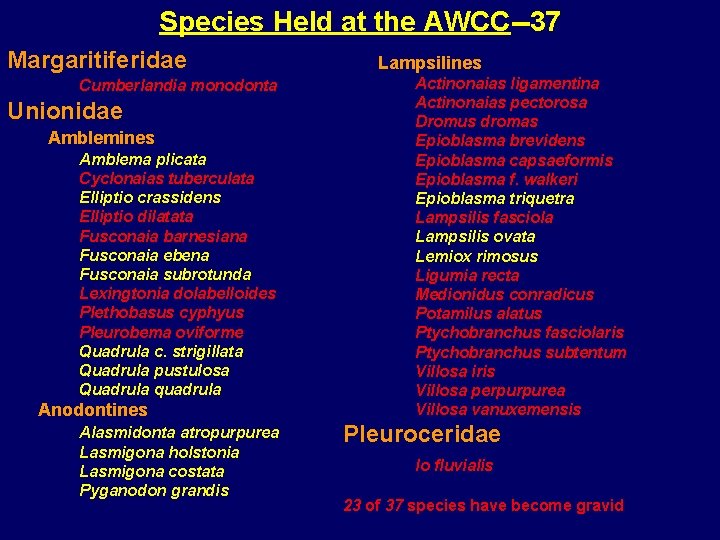 Species Held at the AWCC–37

Margaritiferidae

Cumberlandia monodonta

Unionidae

Amblemines

Amblema plicata
Cyclonaias tuberculata
Elliptio crassidens
Elliptio dilatata
Fusconaia barnesiana
Fusconaia ebena
Fusconaia subrotunda
Lexingtonia dolabelloides
Plethobasus cyphyus
Pleurobema oviforme
Quadrula c. strigillata
Quadrula pustulosa
Quadrula quadrula

Anodontines

Alasmidonta atropurpurea
Lasmigona holstonia
Lasmigona costata
Pyganodon grandis

Lampsilines

Actinonaias ligamentina
Actinonaias pectorosa
Dromus dromas
Epioblasma brevidens
Epioblasma capsaeformis
Epioblasma f. walkeri
Epioblasma triquetra
Lampsilis fasciola
Lampsilis ovata
Lemiox rimosus
Ligumia recta
Medionidus conradicus
Potamilus alatus
Ptychobranchus fasciolaris
Ptychobranchus subtentum
Villosa iris
Villosa perpurpurea
Villosa vanuxemensis

Pleuroceridae

Io fluvialis

23 of 37 species have become gravid